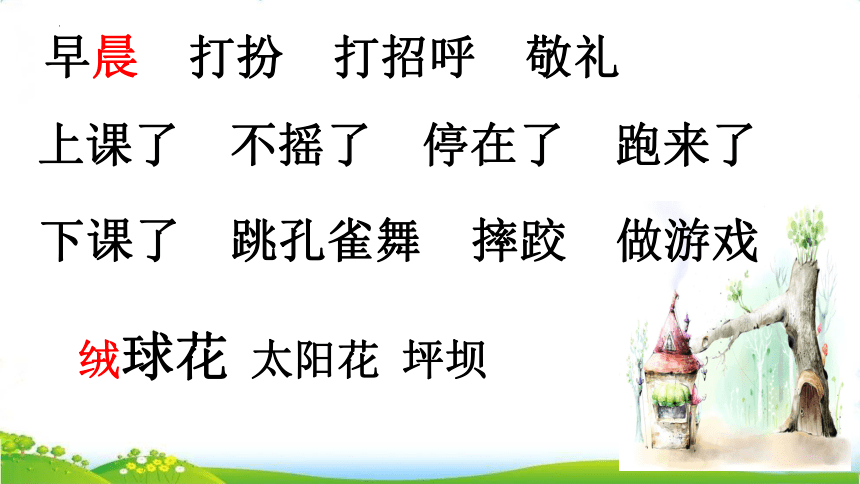 早晨　打扮　打招呼　敬礼

上课了　不摇了　停在了　跑来了

下课了　跳孔雀舞　摔跤　做游戏

绒球花　太阳花　坪坝